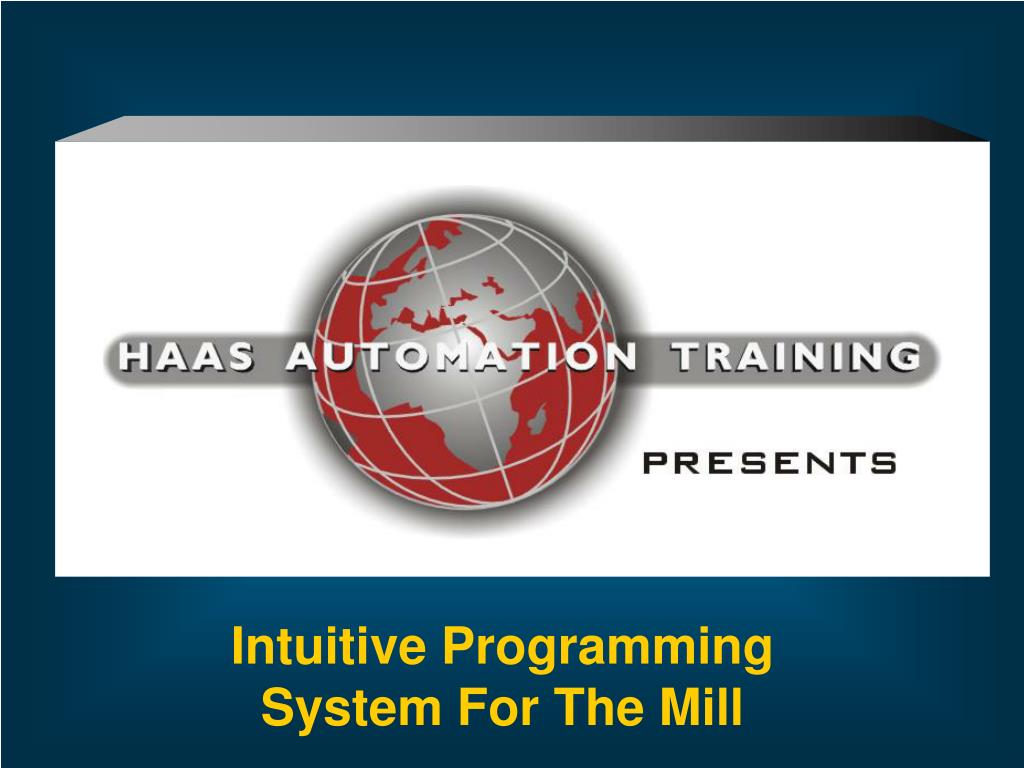 HAAS AUTOMATION TRAINING

PRESENTS

Intuitive Programming System For The Mill